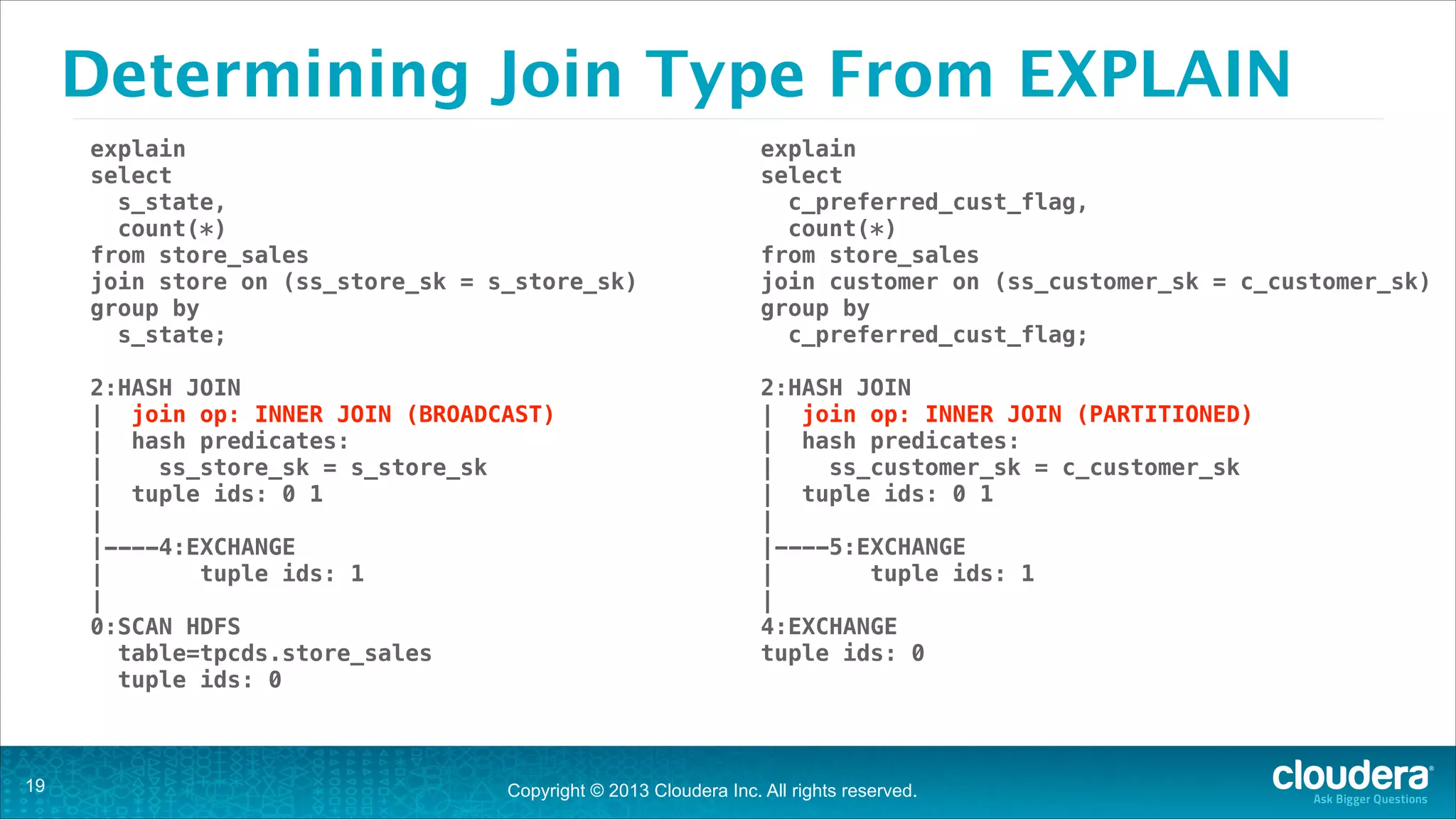 Determining Join Type From EXPLAIN

explain
select
  s_state,
  count(*)
from store_sales
join store on (ss_store_sk = s_store_sk)
group by
  s_state;

2:HASH JOIN
|  join op: INNER JOIN (BROADCAST)
|  hash predicates:
|    ss_store_sk = s_store_sk
|  tuple ids: 0 1
|
|----4:EXCHANGE
|       tuple ids: 1
|
0:SCAN HDFS
  table=tpcds.store_sales
  tuple ids: 0

explain
select
  c_preferred_cust_flag,
  count(*)
from store_sales
join customer on (ss_customer_sk = c_customer_sk)
group by
  c_preferred_cust_flag;

2:HASH JOIN
|  join op: INNER JOIN (PARTITIONED)
|  hash predicates:
|    ss_customer_sk = c_customer_sk
|  tuple ids: 0 1
|
|----5:EXCHANGE
|       tuple ids: 1
|
4:EXCHANGE
tuple ids: 0

19

Copyright © 2013 Cloudera Inc. All rights reserved.

cloudera
Ask Bigger Questions